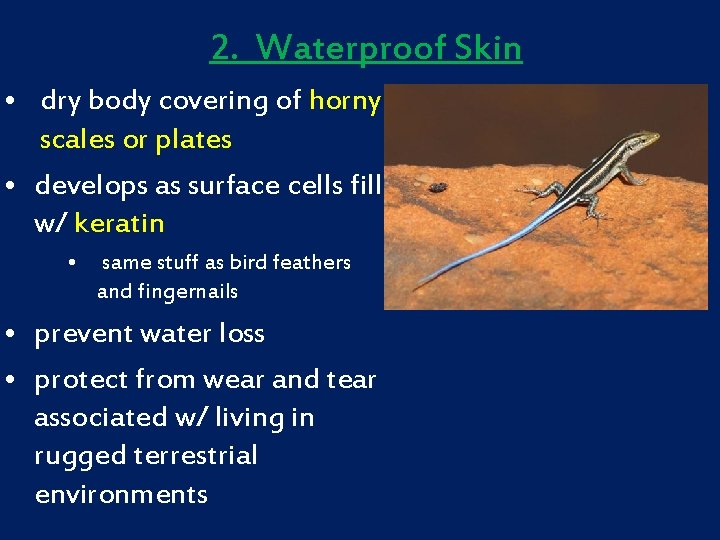 2. Waterproof Skin

• dry body covering of horny scales or plates

• develops as surface cells fill w/ keratin

• same stuff as bird feathers and fingernails

• prevent water loss

• protect from wear and tear associated w/ living in rugged terrestrial environments